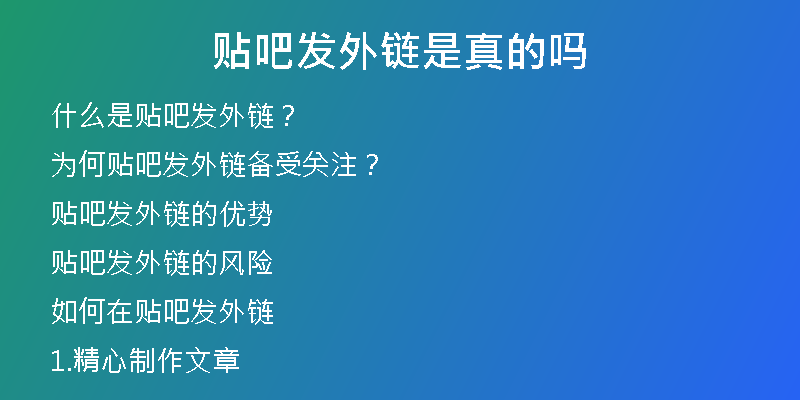 贴吧发外链是真的吗

什么是贴吧发外链？

为何贴吧发外链备受关注？

贴吧发外链的优势

贴吧发外链的风险

如何在贴吧发外链

1.精心制作文章